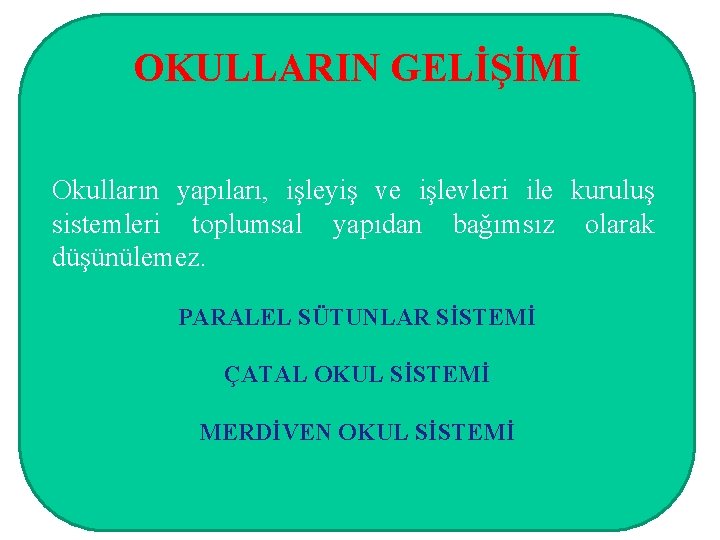 OKULLARIN GELİŞİMİ

Okulların yapıları, işleyiş ve işlevleri ile kuruluş sistemleri toplumsal yapıdan bağımsız olarak düşünülemez.

PARALEL SÜTUNLAR SİSTEMİ

ÇATAL OKUL SİSTEMİ

MERDİVEN OKUL SİSTEMİ